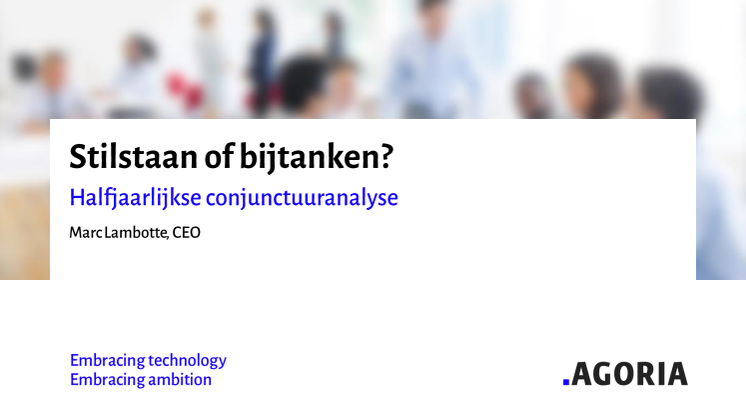 Stilstaan of bijtanken?

Halfjaarlijkse conjunctuuranalyse

Marc Lambotte, CEO

Embracing technology
Embracing ambition

.AGORIA